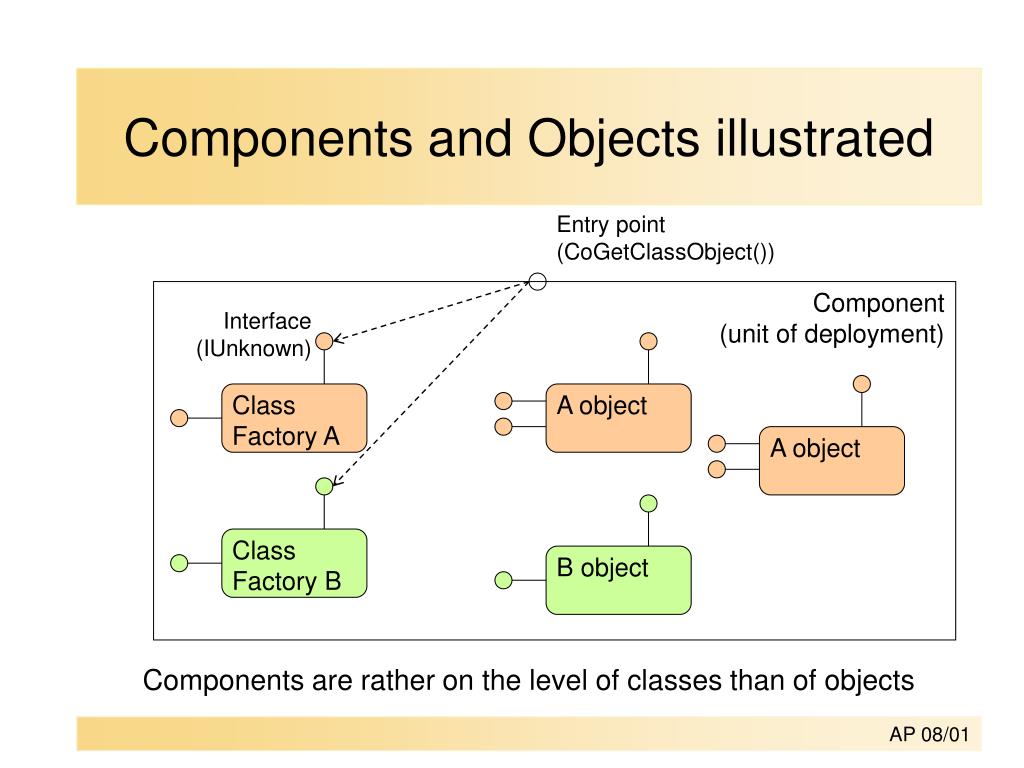 Components and Objects illustrated

Entry point
(CoGetClassObject())

Component
(unit of deployment)

Interface
(IUnknown)

Class
Factory A

A object

A object

Class
Factory B

B object

Components are rather on the level of classes than of objects

AP 08/01